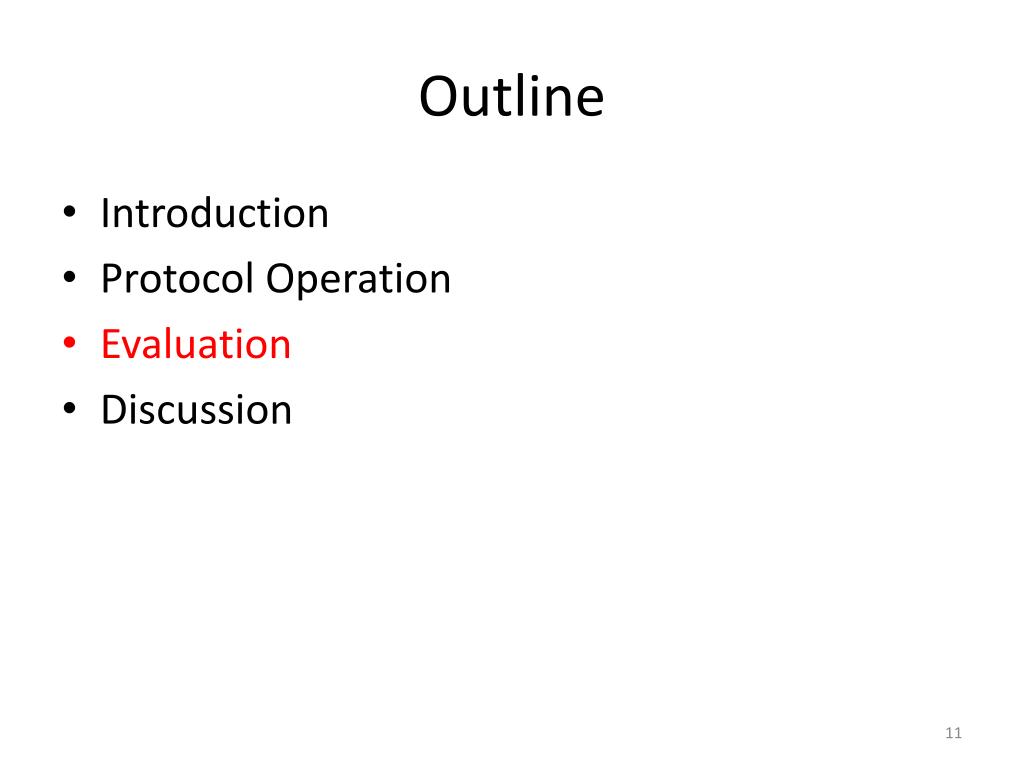 Outline

• Introduction
• Protocol Operation
• Evaluation
• Discussion

11